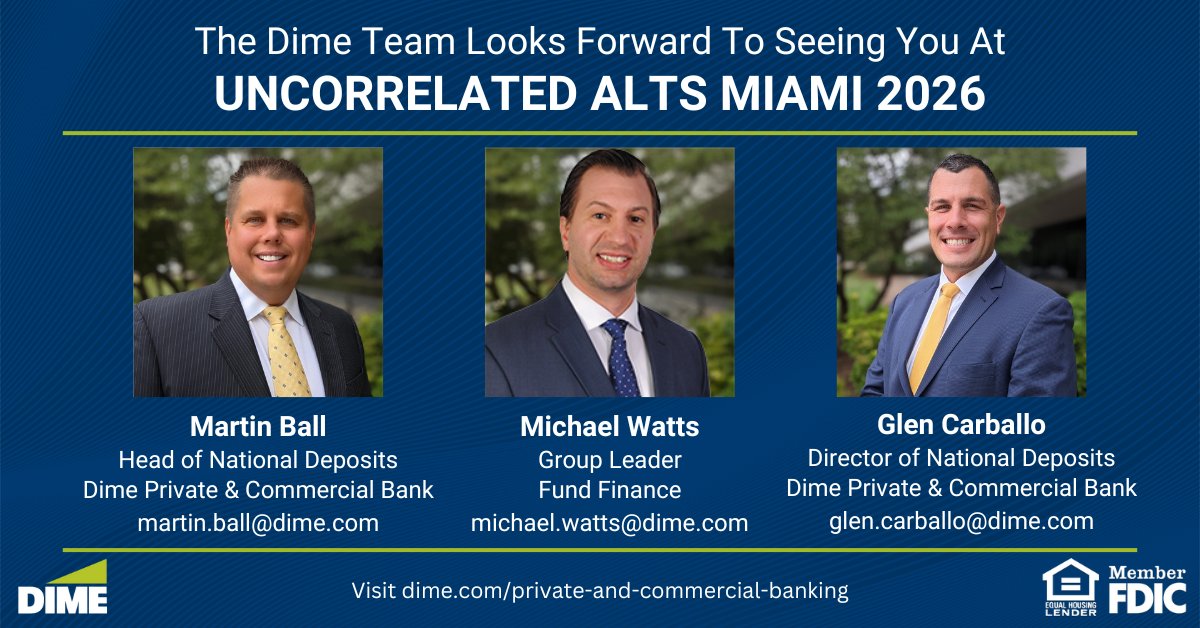 The Dime Team Looks Forward To Seeing You At
UNCORRELATED ALTS MIAMI 2026

Martin Ball
Head of National Deposits
Dime Private & Commercial Bank
martin.ball@dime.com

Michael Watts
Group Leader
Fund Finance
michael.watts@dime.com

Glen Carballo
Director of National Deposits
Dime Private & Commercial Bank
glen.carballo@dime.com

DIME

Visit dime.com/private-and-commercial-banking

EQUAL HOUSING LENDER

Member FDIC